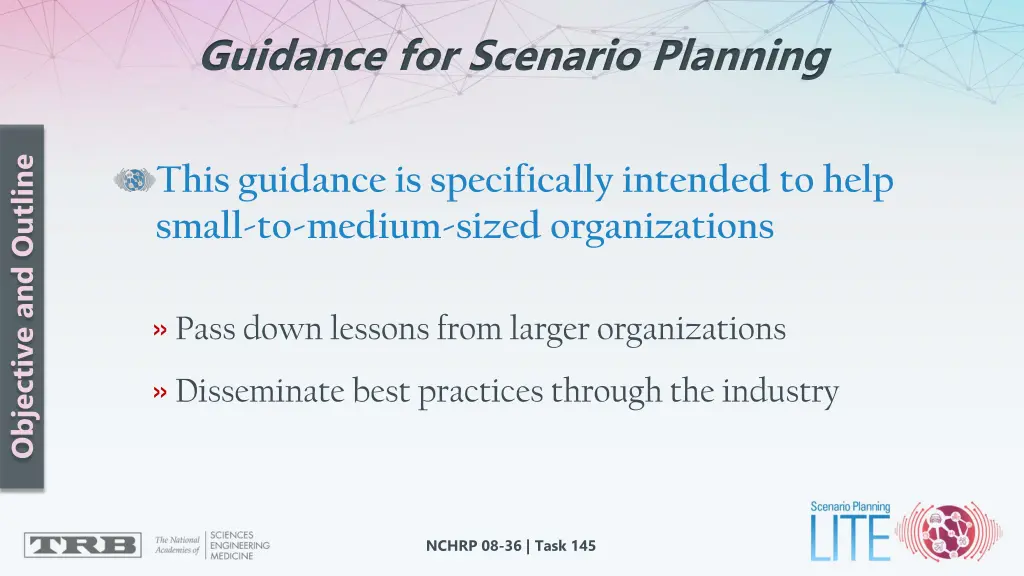 Guidance for Scenario Planning

Objective and Outline

This guidance is specifically intended to help small-to-medium-sized organizations

» Pass down lessons from larger organizations

» Disseminate best practices through the industry

TRB

The National Academies of SCIENCES ENGINEERING MEDICINE

NCHRP 08-36 | Task 145

Scenario Planning LITE